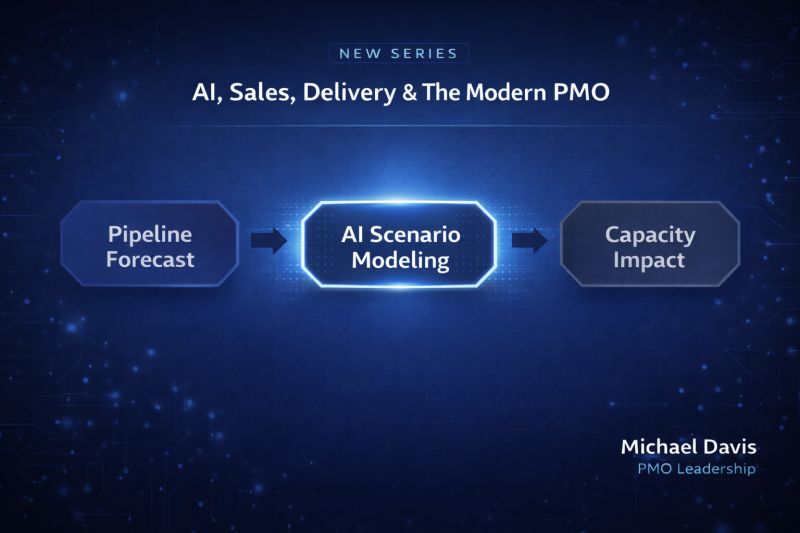 NEW SERIES

AI, Sales, Delivery & The Modern PMO

Pipeline Forecast

AI Scenario Modeling

Capacity Impact

Michael Davis
PMO Leadership